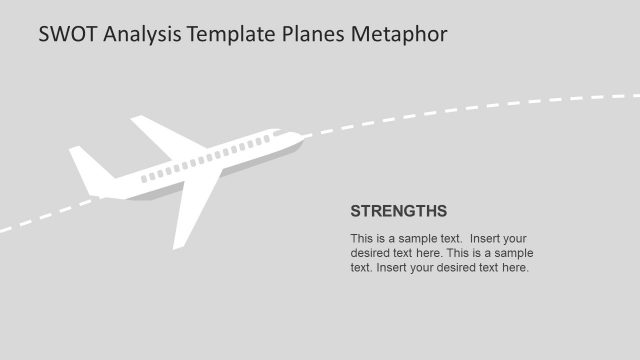 SWOT Analysis Template Planes Metaphor

STRENGTHS

This is a sample text.  Insert your desired text here. This is a sample text. Insert your desired text here.